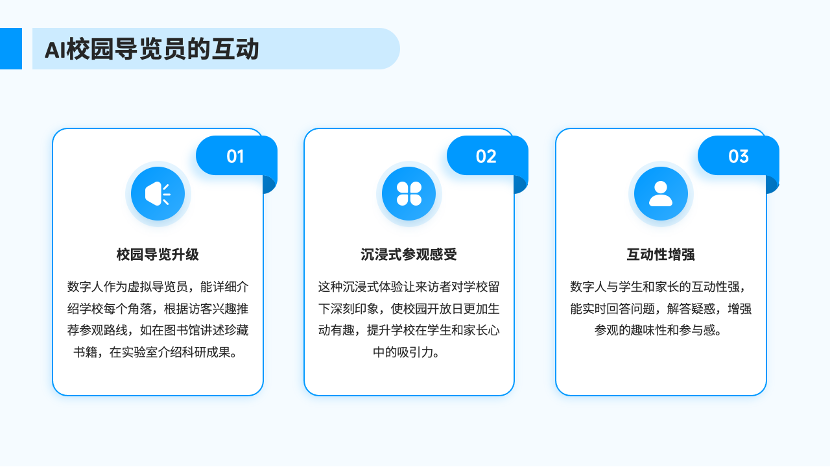 AI校园导览员的互动

01

校园导览升级

数字人作为虚拟导览员，能详细介绍学校每个角落，根据访客兴趣推荐参观路线，如在图书馆讲述珍藏书籍，在实验室介绍科研成果。

02

沉浸式参观感受

这种沉浸式体验让来访者对学校留下深刻印象，使校园开放日更加生动有趣，提升学校在学生和家长心中的吸引力。

03

互动性增强

数字人与学生和家长的互动性强，能实时回答问题，解答疑惑，增强参观的趣味性和参与感。